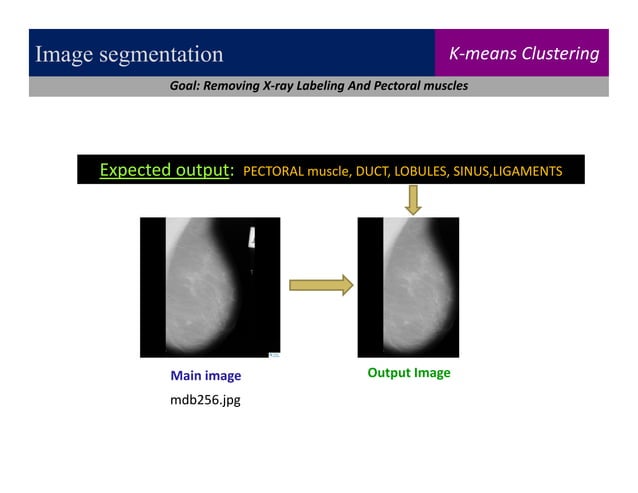 Image segmentation

K-means Clustering

Goal: Removing X-ray Labeling And Pectoral muscles

Expected output: PECTORAL muscle, DUCT, LOBULES, SINUS,LIGAMENTS

Main image

mdb256.jpg

Output Image